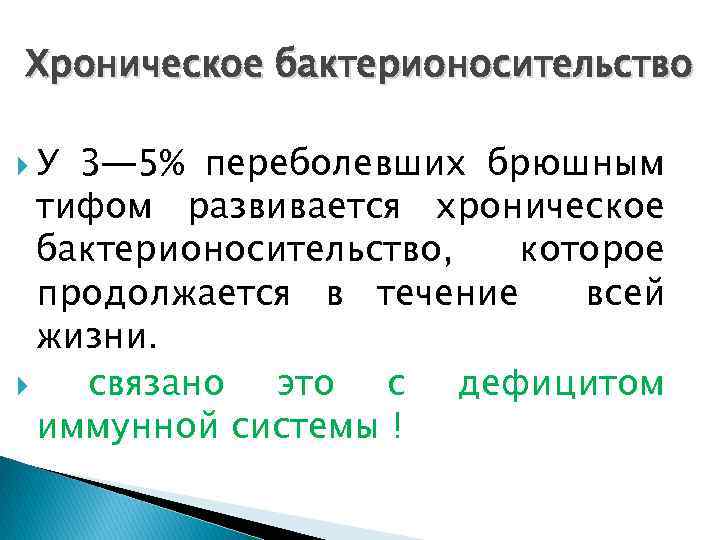 Хроническое бактерионосительство

У 3—5% переболевших брюшным тифом развивается хроническое бактерионосительство, которое продолжается в течение всей жизни.

связано это с дефицитом иммунной системы !